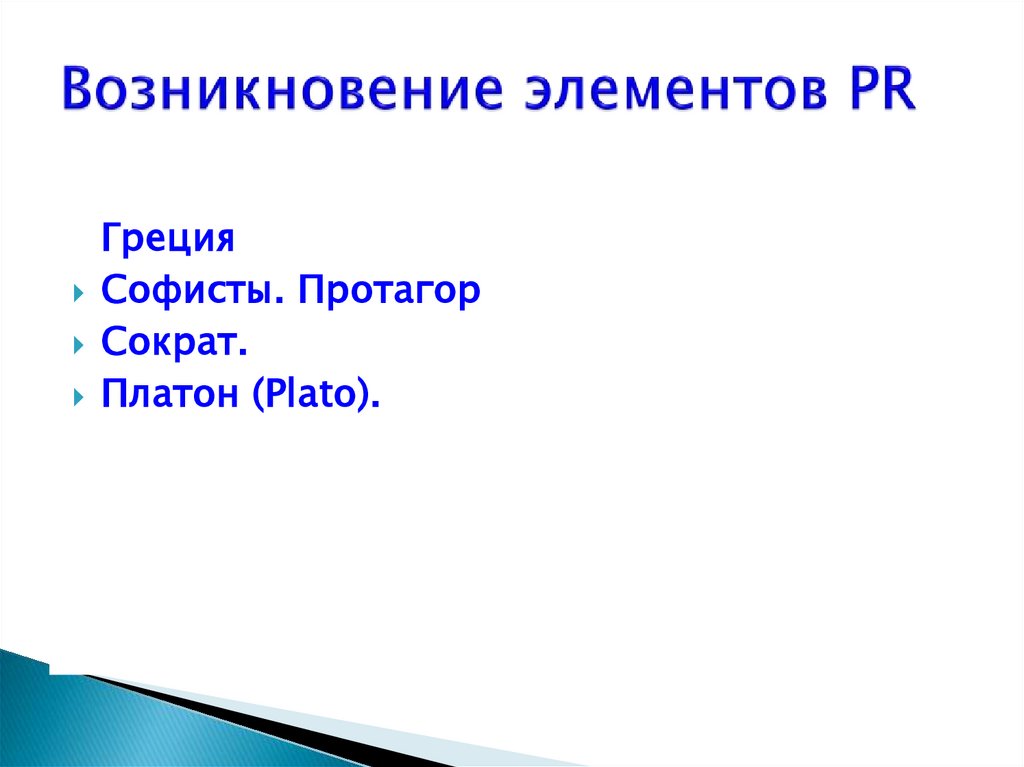 Возникновение элементов PR

Греция
Софисты. Протагор
Сократ.
Платон (Plato).